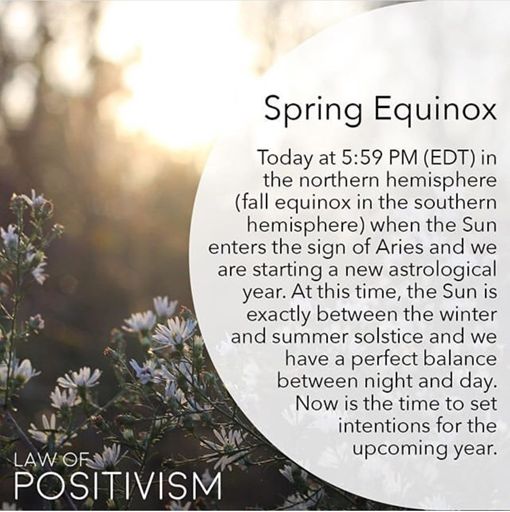 Spring Equinox

Today at 5:59 PM (EDT) in the northern hemisphere (fall equinox in the southern hemisphere) when the Sun enters the sign of Aries and we are starting a new astrological year. At this time, the Sun is exactly between the winter and summer solstice and we have a perfect balance between night and day. Now is the time to set intentions for the upcoming year.

LAW OF
POSITIVISM